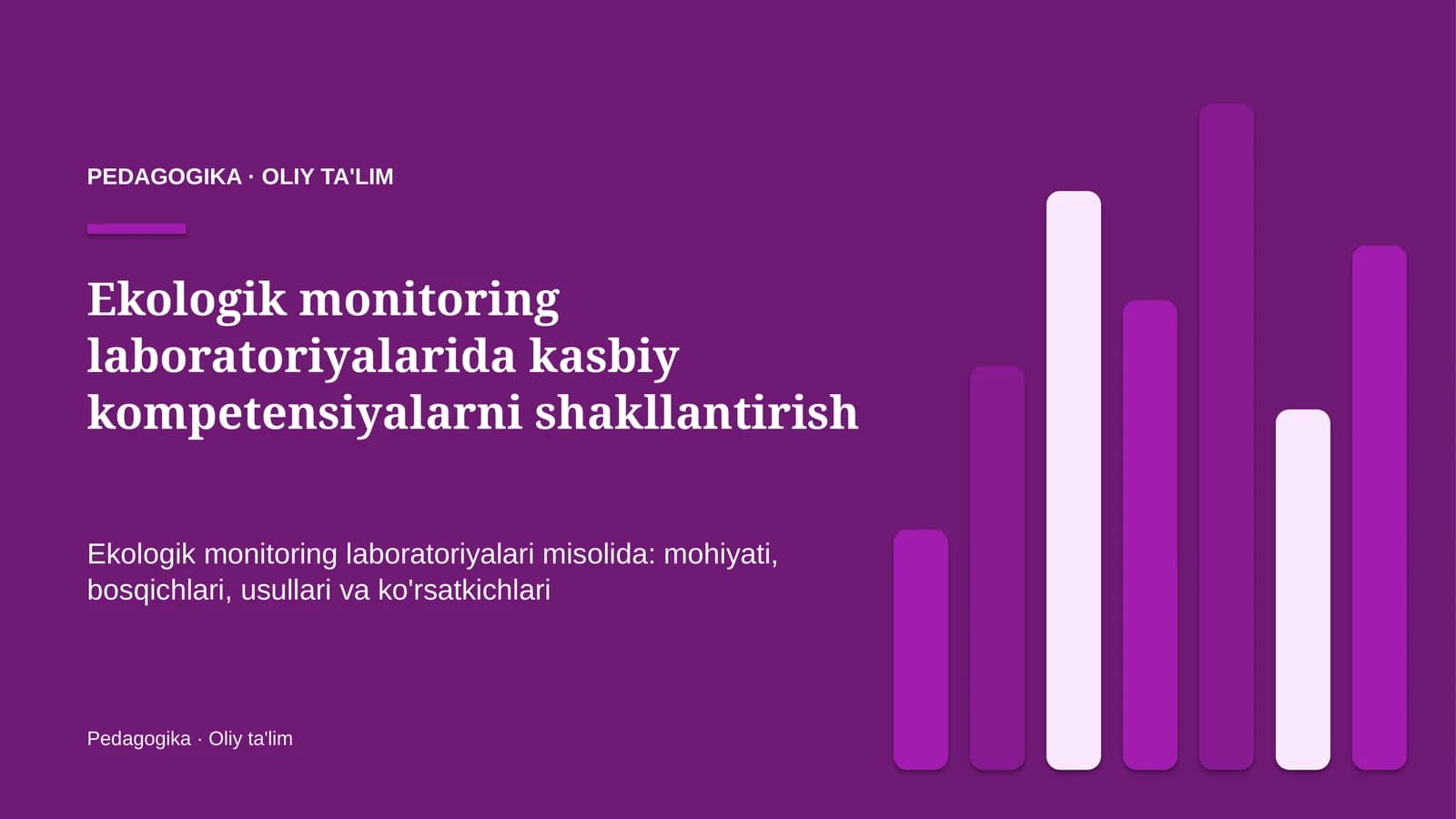 PEDAGOGIKA · OLIY TA'LIM

Ekologik monitoring laboratoriyalarida kasbiy kompetensiyalarni shakllantirish

Ekologik monitoring laboratoriyalari misolida: mohiyati, bosqichlari, usullari va ko'rsatkichlari

Pedagogika · Oliy ta'lim